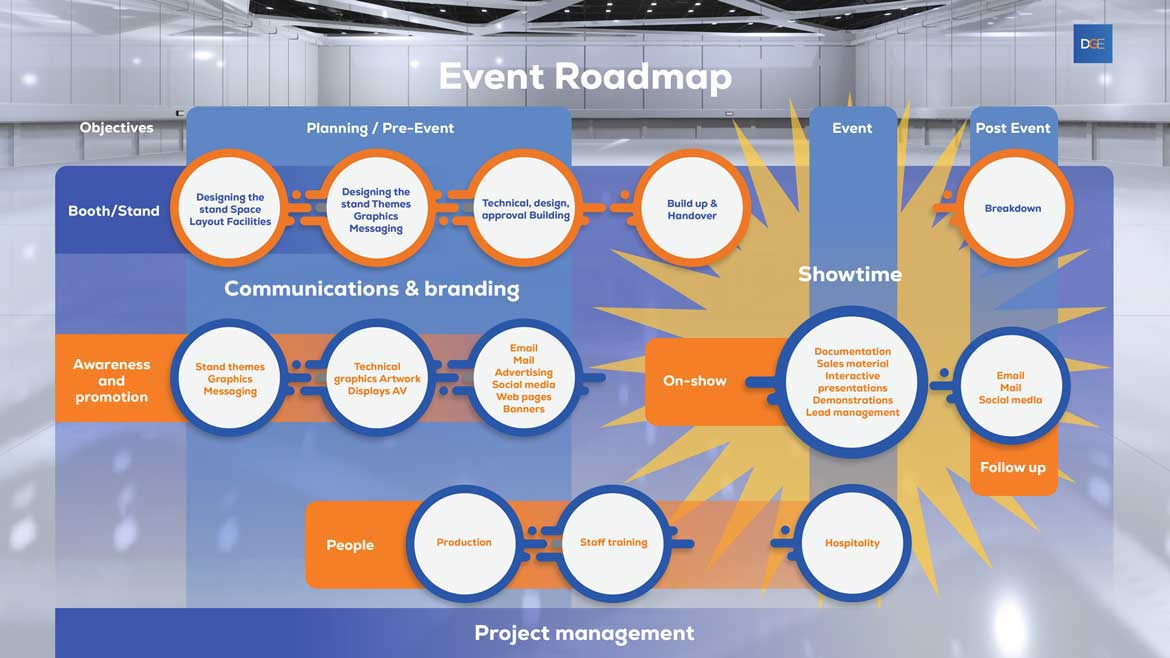 DGE

Event Roadmap

Objectives

Planning / Pre-Event

Event

Post Event

Booth/Stand

Designing the stand Space Layout Facilities

Designing the stand Themes Graphics Messaging

Technical, design, approval Building

Build up & Handover

Breakdown

Showtime

Communications & branding

Awareness and promotion

Stand themes Graphics Messaging

Technical graphics Artwork Displays AV

Email Mail Advertising Social media Web pages Banners

On-show

Documentation Sales material Interactive presentations Demonstrations Lead management

Email Mail Social media

Follow up

People

Production

Staff training

Hospitality

Project management